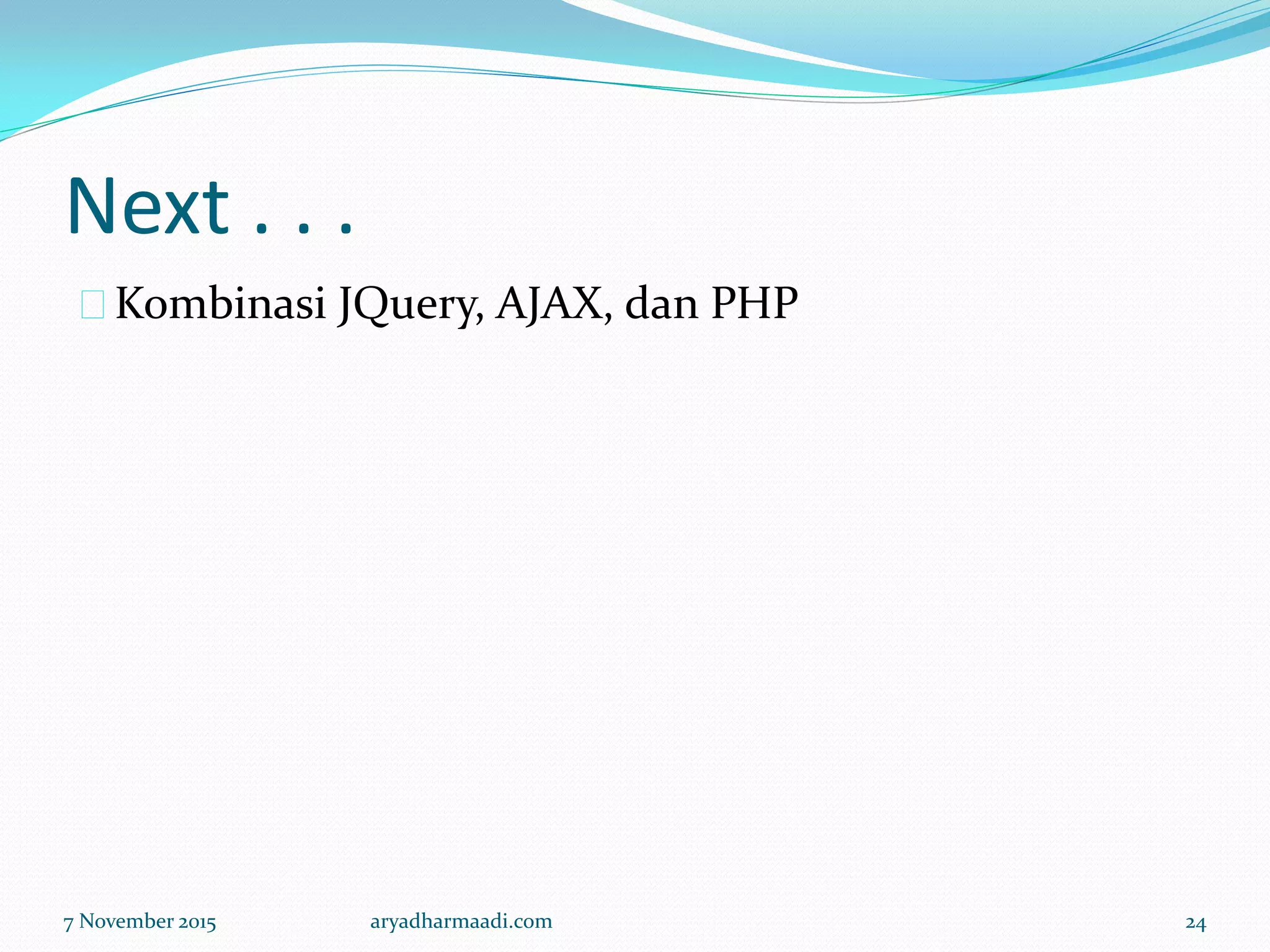 Next . . .

Kombinasi JQuery, AJAX, dan PHP

7 November 2015 aryadharmaadi.com 24